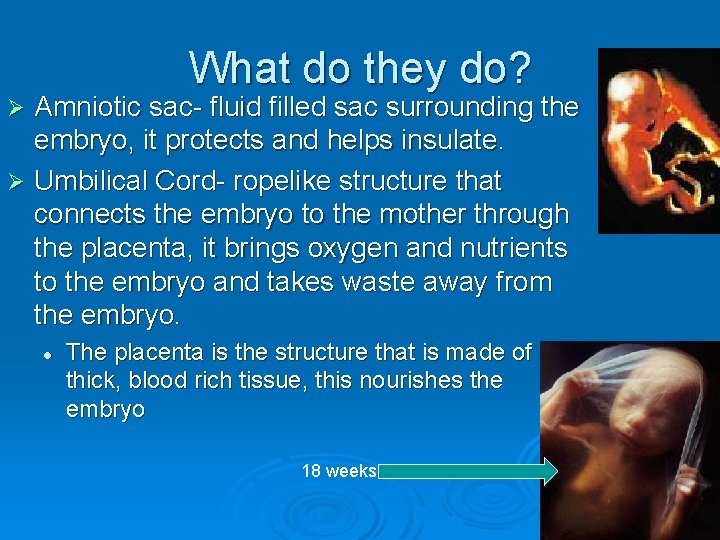 What do they do?

➢ Amniotic sac- fluid filled sac surrounding the embryo, it protects and helps insulate.

➢ Umbilical Cord- ropelike structure that connects the embryo to the mother through the placenta, it brings oxygen and nutrients to the embryo and takes waste away from the embryo.

• The placenta is the structure that is made of thick, blood rich tissue, this nourishes the embryo

18 weeks